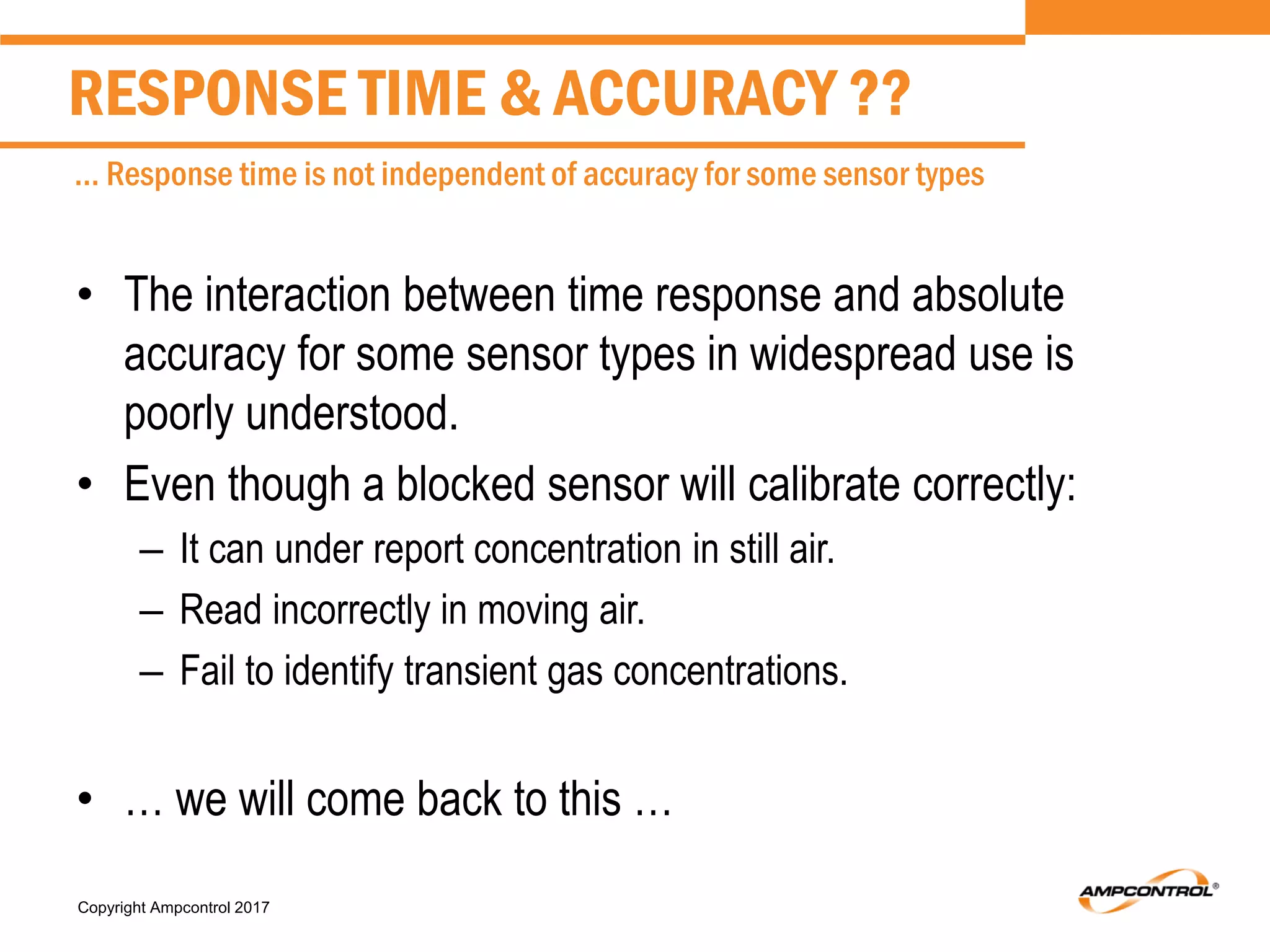 RESPONSE TIME & ACCURACY ??

... Response time is not independent of accuracy for some sensor types

• The interaction between time response and absolute accuracy for some sensor types in widespread use is poorly understood.

• Even though a blocked sensor will calibrate correctly:

– It can under report concentration in still air.

– Read incorrectly in moving air.

– Fail to identify transient gas concentrations.

• … we will come back to this …

Copyright Ampcontrol 2017

AMPCONTROL®